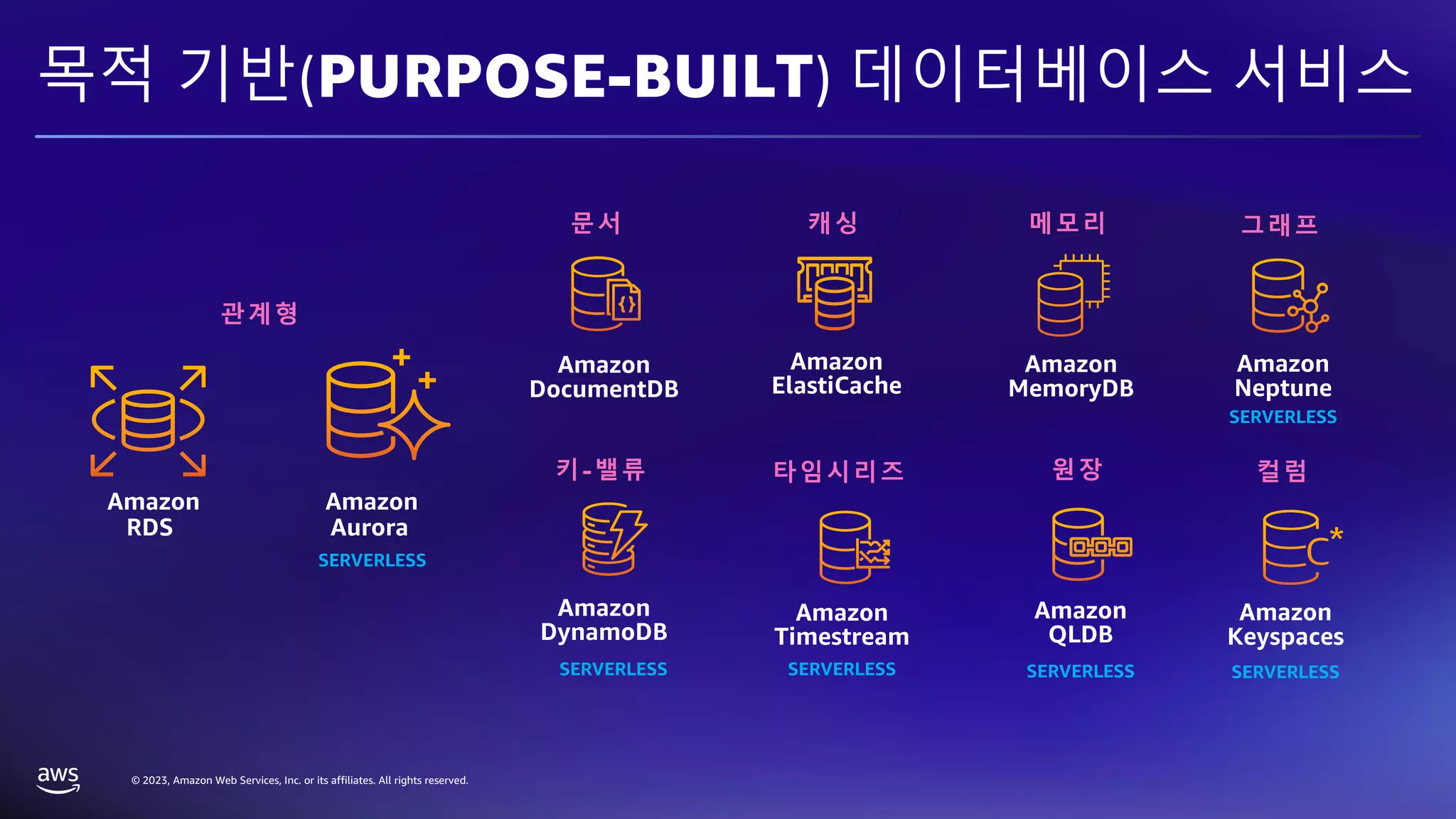 목적 기반(PURPOSE-BUILT) 데이터베이스 서비스

관계형

Amazon RDS

Amazon Aurora
SERVERLESS

문서
Amazon DocumentDB

캐싱
Amazon ElastiCache

메모리
Amazon MemoryDB

그래프
Amazon Neptune
SERVERLESS

키-밸류
Amazon DynamoDB
SERVERLESS

타임시리즈
Amazon Timestream
SERVERLESS

원장
Amazon QLDB
SERVERLESS

컬럼
Amazon Keyspaces
SERVERLESS

aws

© 2023, Amazon Web Services, Inc. or its affiliates. All rights reserved.